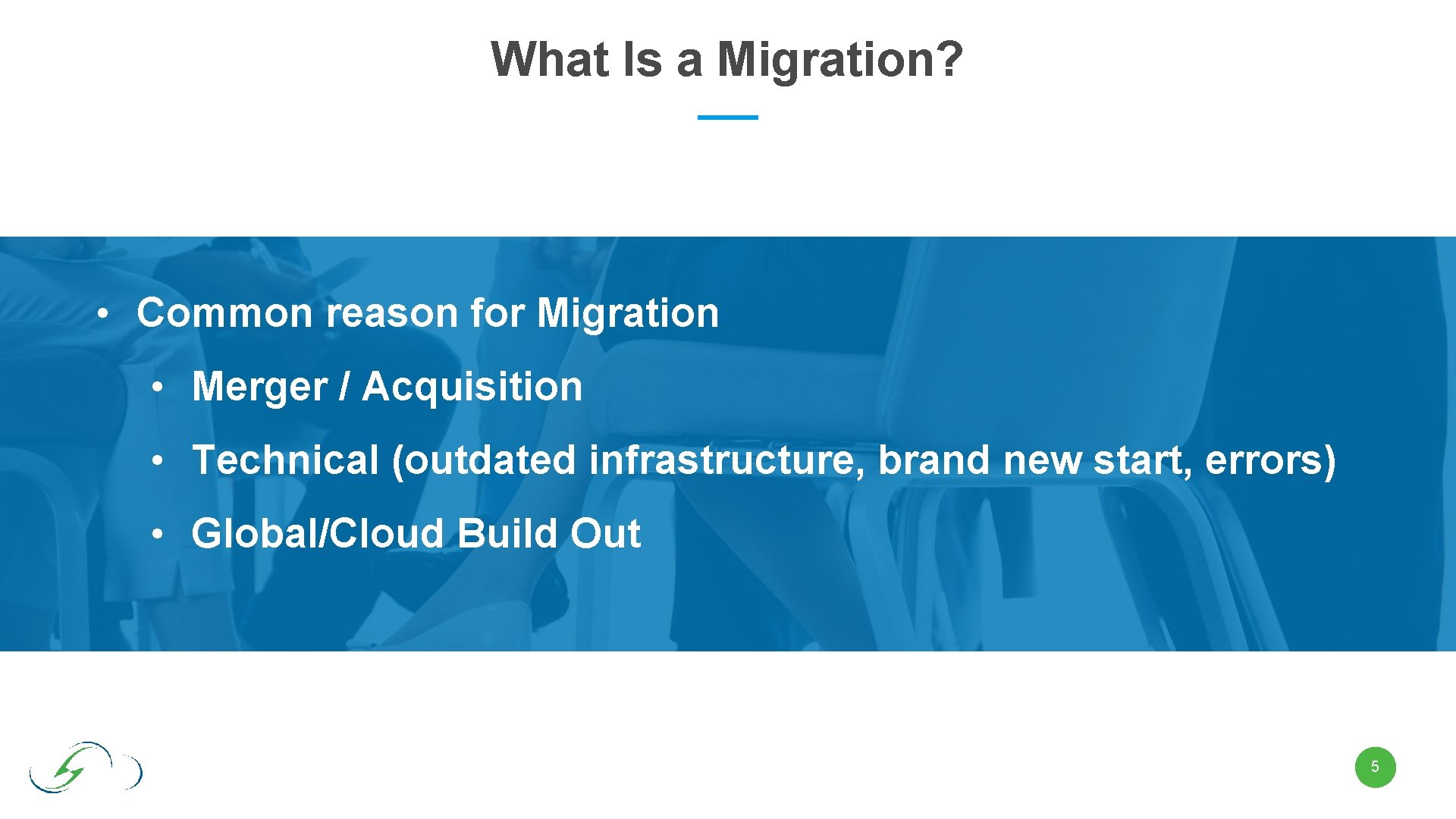 What Is a Migration?

• Common reason for Migration

• Merger / Acquisition

• Technical (outdated infrastructure, brand new start, errors)

• Global/Cloud Build Out

5